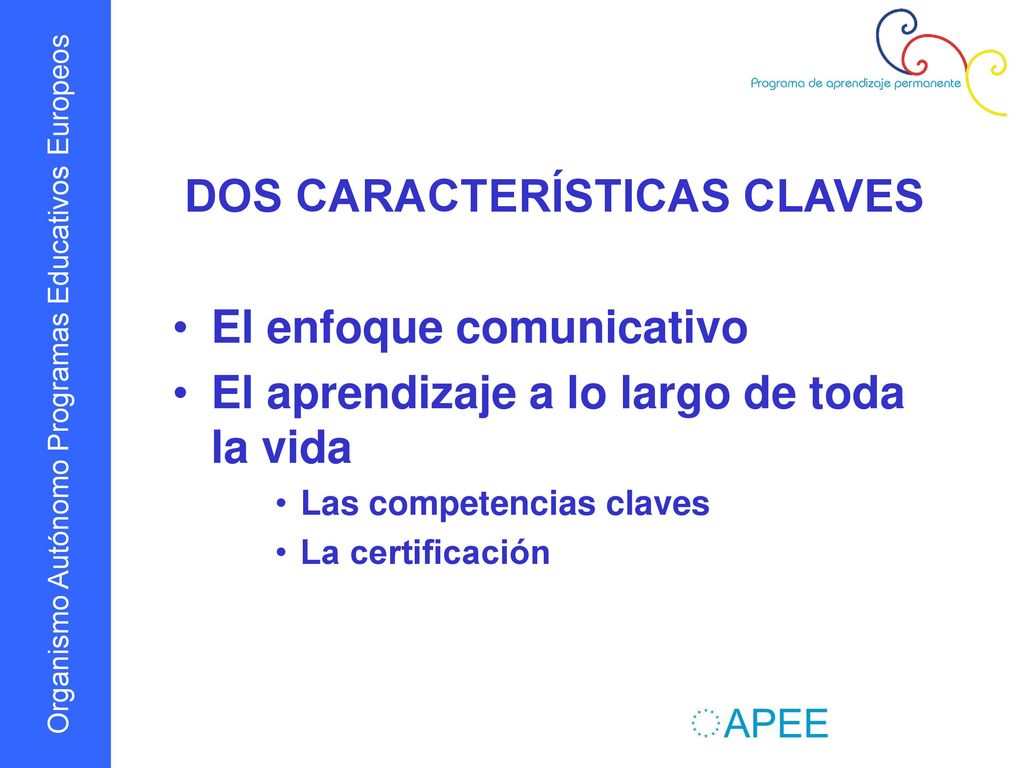 Organismo Autónomo Programas Educativos Europeos

Programa de aprendizaje permanente

DOS CARACTERÍSTICAS CLAVES

• El enfoque comunicativo
• El aprendizaje a lo largo de toda la vida
• Las competencias claves
• La certificación

APEE